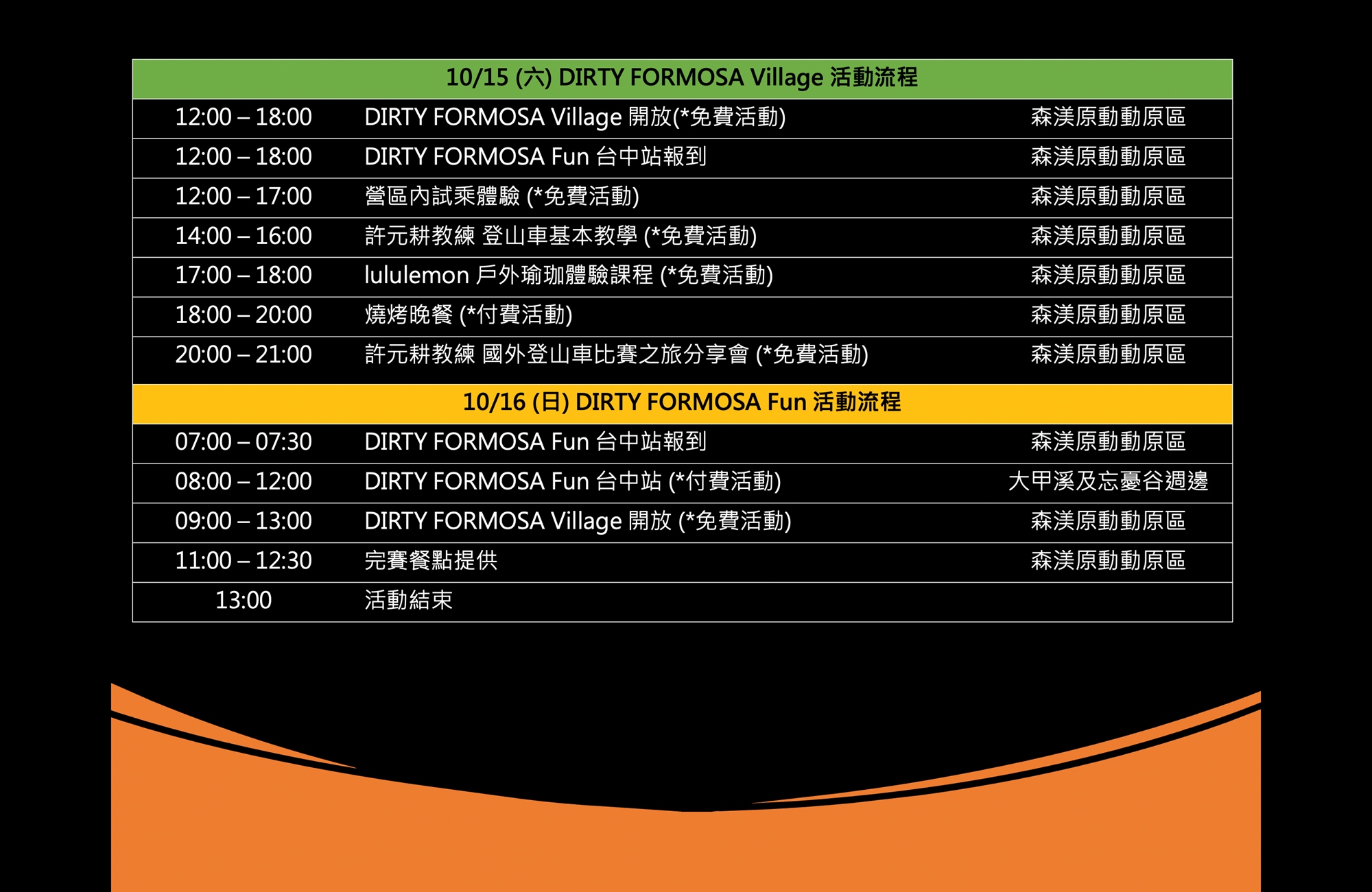 | 10/15 (六) DIRTY FORMOSA Village 活動流程 | | |
|---|---|---|
| 12:00 – 18:00 | DIRTY FORMOSA Village 開放(*免費活動) | 森渼原動動原區 |
| 12:00 – 18:00 | DIRTY FORMOSA Fun 台中站報到 | 森渼原動動原區 |
| 12:00 – 17:00 | 營區內試乘體驗 (*免費活動) | 森渼原動動原區 |
| 14:00 – 16:00 | 許元耕教練 登山車基本教學 (*免費活動) | 森渼原動動原區 |
| 17:00 – 18:00 | lululemon 戶外瑜珈體驗課程 (*免費活動) | 森渼原動動原區 |
| 18:00 – 20:00 | 燒烤晚餐 (*付費活動) | 森渼原動動原區 |
| 20:00 – 21:00 | 許元耕教練 國外登山車比賽之旅分享會 (*免費活動) | 森渼原動動原區 |
| 10/16 (日) DIRTY FORMOSA Fun 活動流程 | | |
| 07:00 – 07:30 | DIRTY FORMOSA Fun 台中站報到 | 森渼原動動原區 |
| 08:00 – 12:00 | DIRTY FORMOSA Fun 台中站 (*付費活動) | 大甲溪及忘憂谷週邊 |
| 09:00 – 13:00 | DIRTY FORMOSA Village 開放 (*免費活動) | 森渼原動動原區 |
| 11:00 – 12:30 | 完賽餐點提供 | 森渼原動動原區 |
| 13:00 | 活動結束 | |